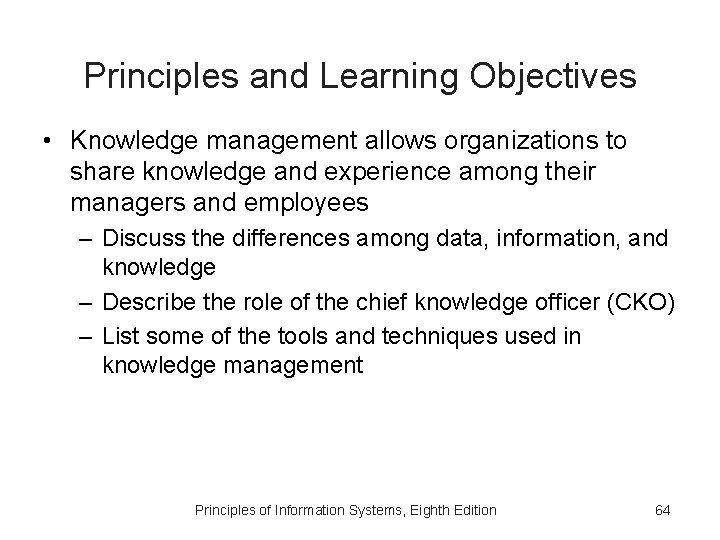 Principles and Learning Objectives

• Knowledge management allows organizations to share knowledge and experience among their managers and employees

– Discuss the differences among data, information, and knowledge

– Describe the role of the chief knowledge officer (CKO)

– List some of the tools and techniques used in knowledge management

Principles of Information Systems, Eighth Edition

64